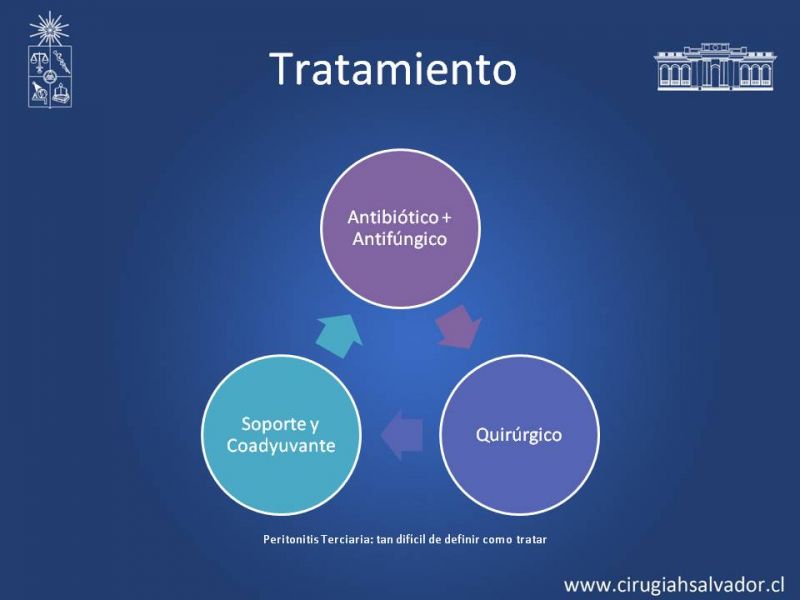 Tratamiento

Antibiótico + Antifúngico

Quirúrgico

Soporte y Coadyuvante

Peritonitis Terciaria: tan difícil de definir como tratar

www.cirugiahsalvador.cl